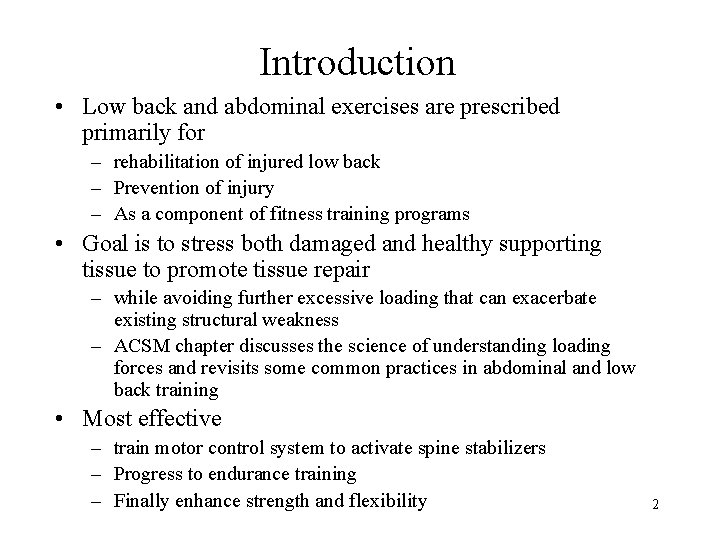 Introduction

• Low back and abdominal exercises are prescribed primarily for
– rehabilitation of injured low back
– Prevention of injury
– As a component of fitness training programs

• Goal is to stress both damaged and healthy supporting tissue to promote tissue repair
– while avoiding further excessive loading that can exacerbate existing structural weakness
– ACSM chapter discusses the science of understanding loading forces and revisits some common practices in abdominal and low back training

• Most effective
– train motor control system to activate spine stabilizers
– Progress to endurance training
– Finally enhance strength and flexibility

2